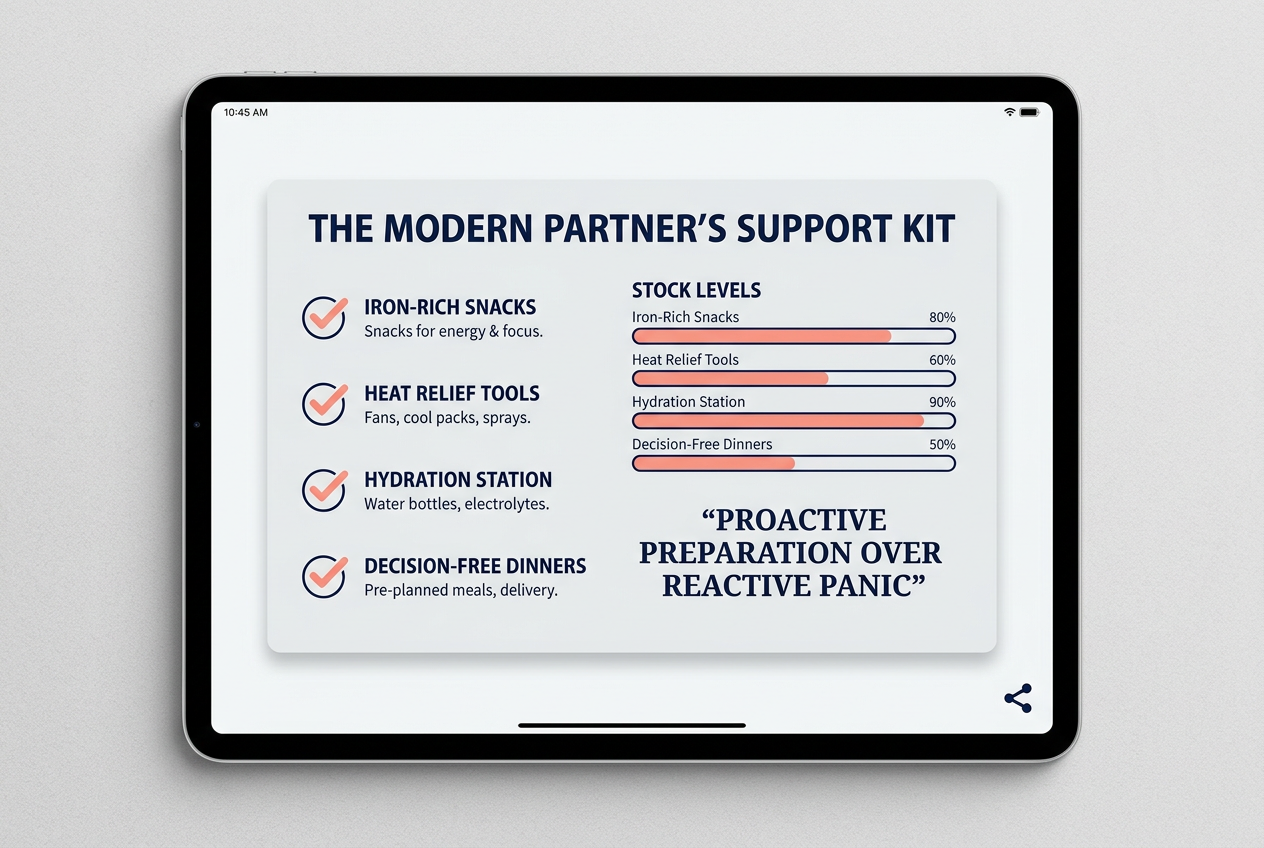 10:45 AM

THE MODERN PARTNER'S SUPPORT KIT

IRON-RICH SNACKS
Snacks for energy & focus.

HEAT RELIEF TOOLS
Fans, cool packs, sprays.

HYDRATION STATION
Water bottles, electrolytes.

DECISION-FREE DINNERS
Pre-planned meals, delivery.

STOCK LEVELS
Iron-Rich Snacks 80%
Heat Relief Tools 60%
Hydration Station 90%
Decision-Free Dinners 50%

"PROACTIVE PREPARATION OVER REACTIVE PANIC"